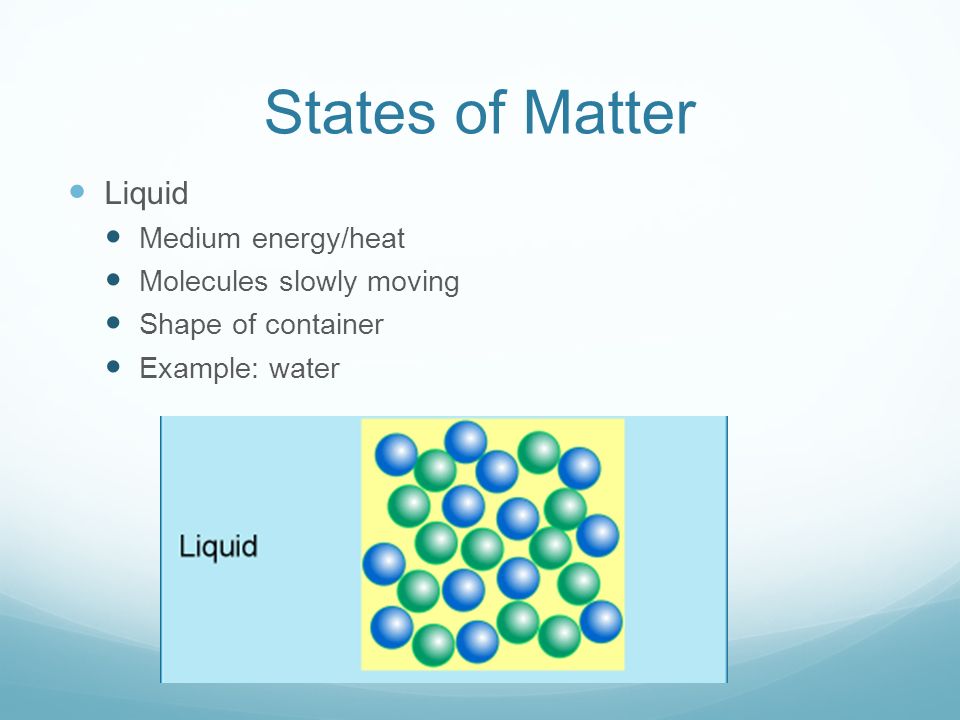 States of Matter

- Liquid
  - Medium energy/heat
  - Molecules slowly moving
  - Shape of container
  - Example: water

Liquid